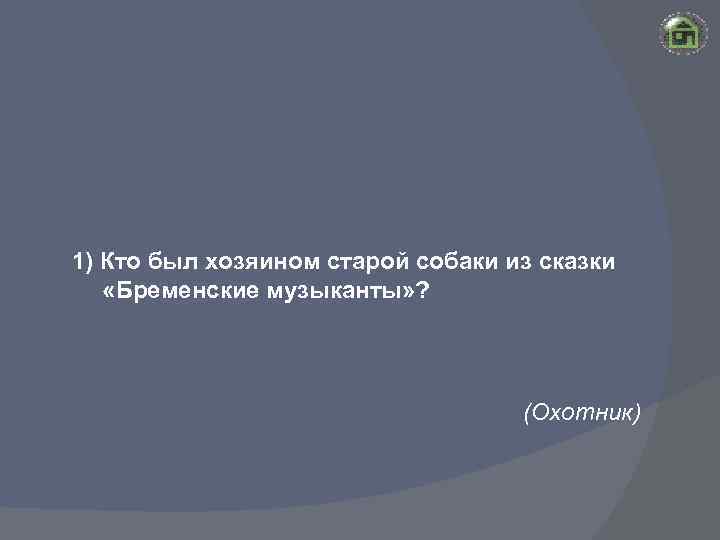 1) Кто был хозяином старой собаки из сказки «Бременские музыканты»?

(Охотник)